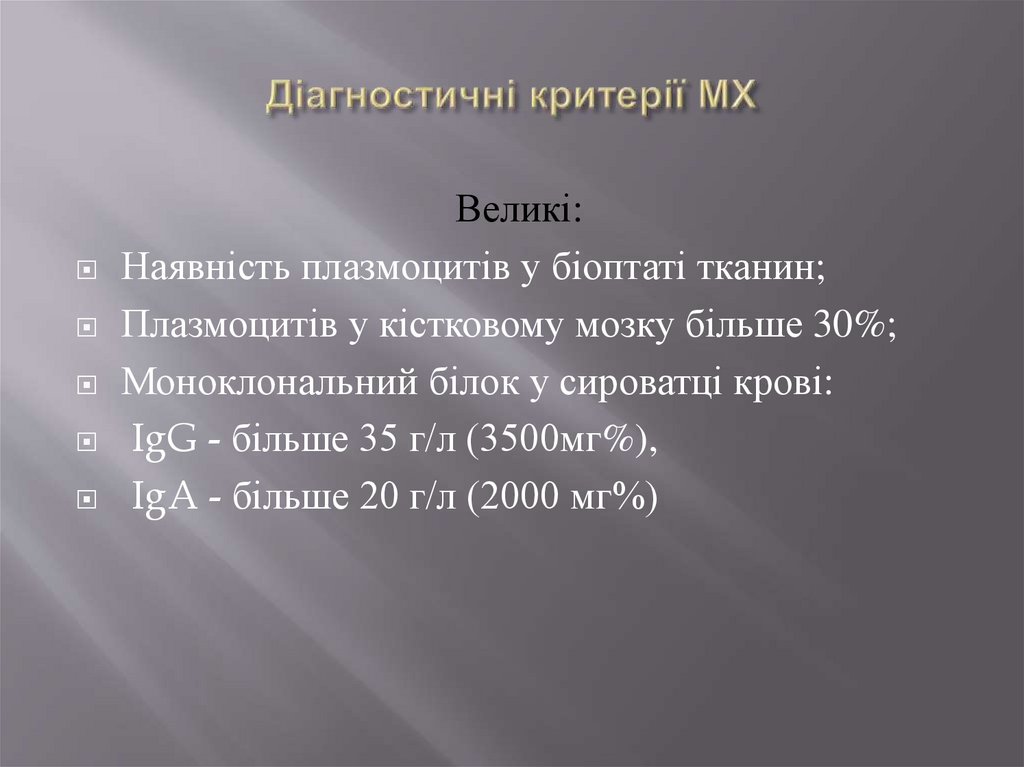 Діагностичні критерії МХ

Великі:

Наявність плазмоцитів у біоптаті тканин;

Плазмоцитів у кістковому мозку більше 30%;

Моноклональний білок у сироватці крові:

IgG - більше 35 г/л (3500мг%),

IgA - більше 20 г/л (2000 мг%)